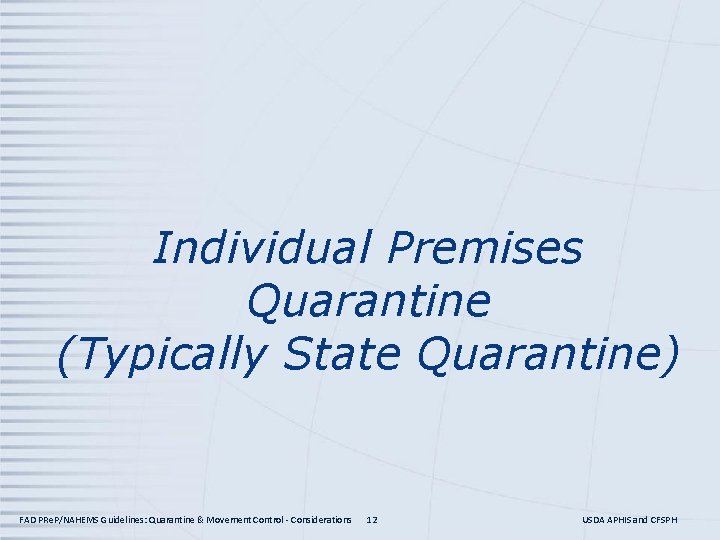 Individual Premises Quarantine
(Typically State Quarantine)

FAD PReP/NAHEMS Guidelines: Quarantine & Movement Control - Considerations 12

USDA APHIS and CFSPH